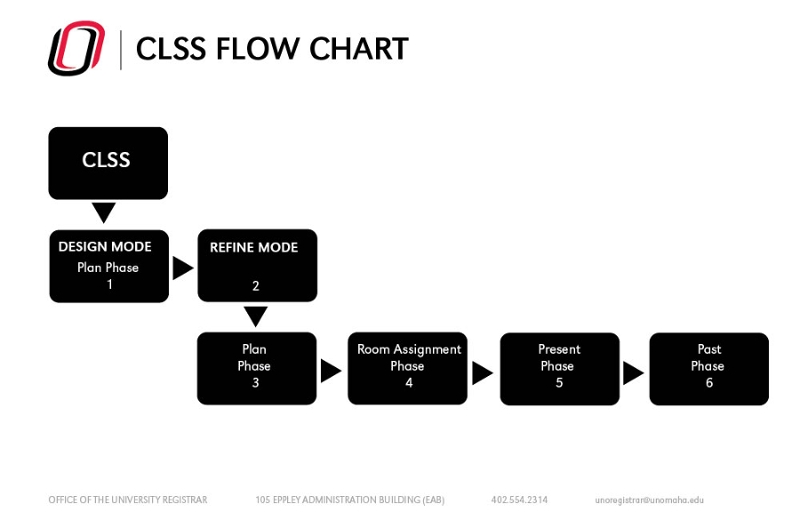 CLSS FLOW CHART

CLSS

DESIGN MODE
Plan Phase
1

REFINE MODE
2

Plan
Phase
3

Room Assignment
Phase
4

Present
Phase
5

Past
Phase
6

OFFICE OF THE UNIVERSITY REGISTRAR 105 EPPLEY ADMINISTRATION BUILDING (EAB) 402.554.2314 unoregistrar@unomaha.edu